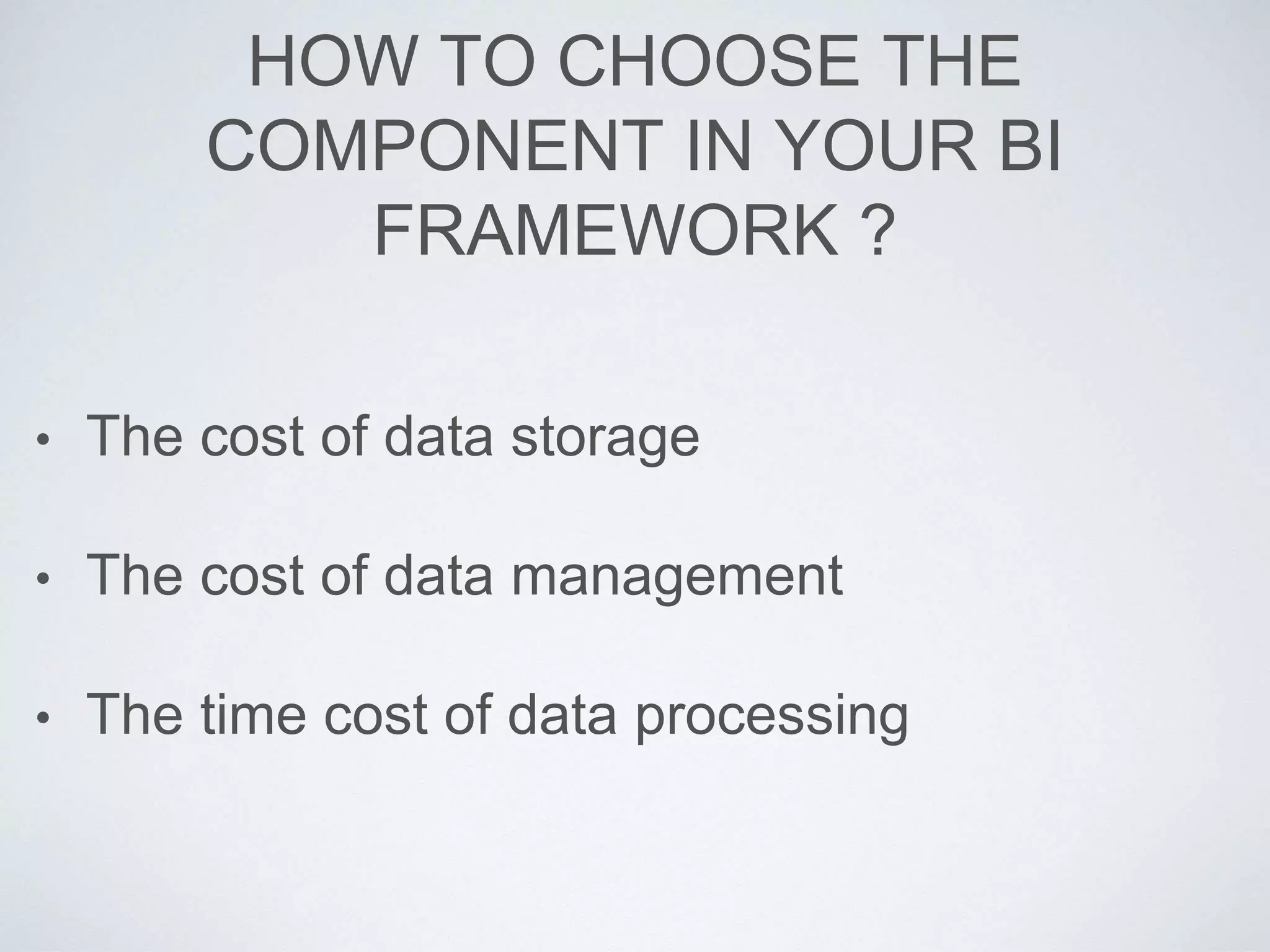 HOW TO CHOOSE THE COMPONENT IN YOUR BI FRAMEWORK ?

• The cost of data storage

• The cost of data management

• The time cost of data processing